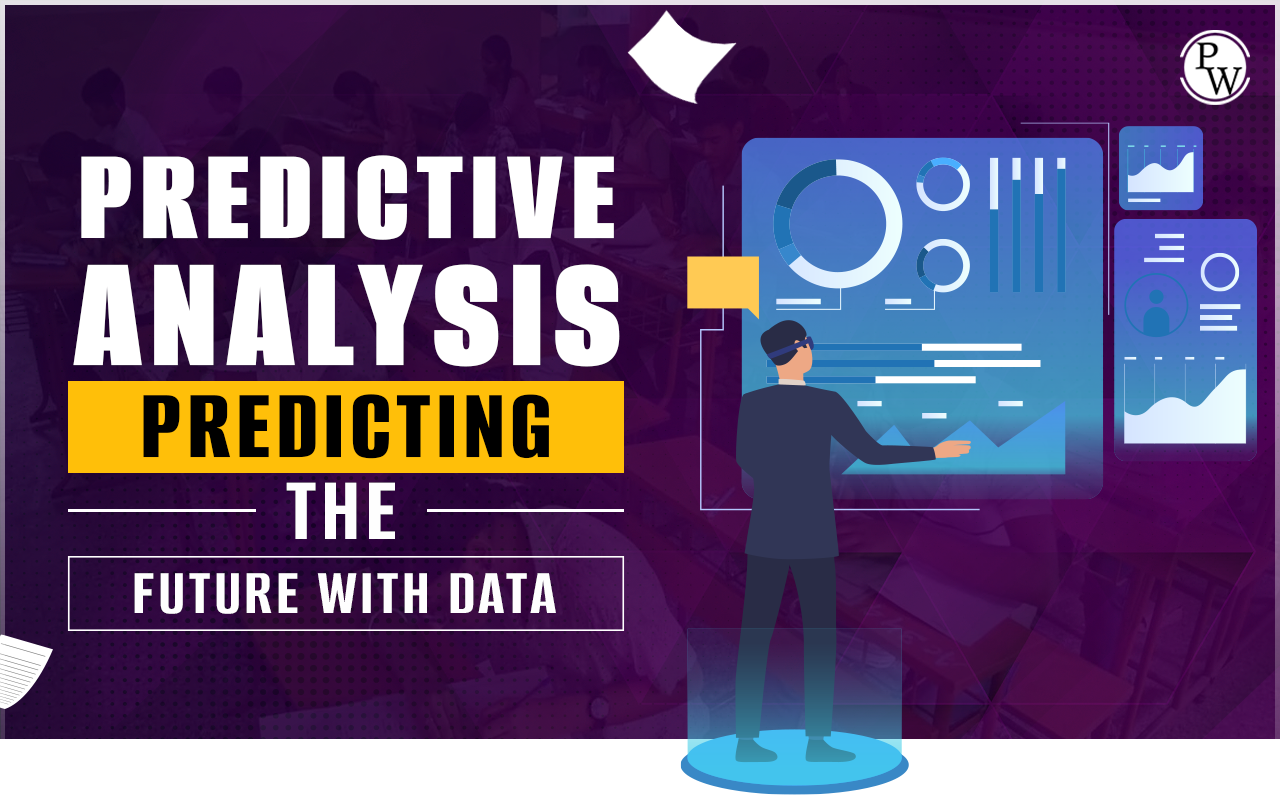 PW

PREDICTIVE ANALYSIS

PREDICTING

THE

FUTURE WITH DATA